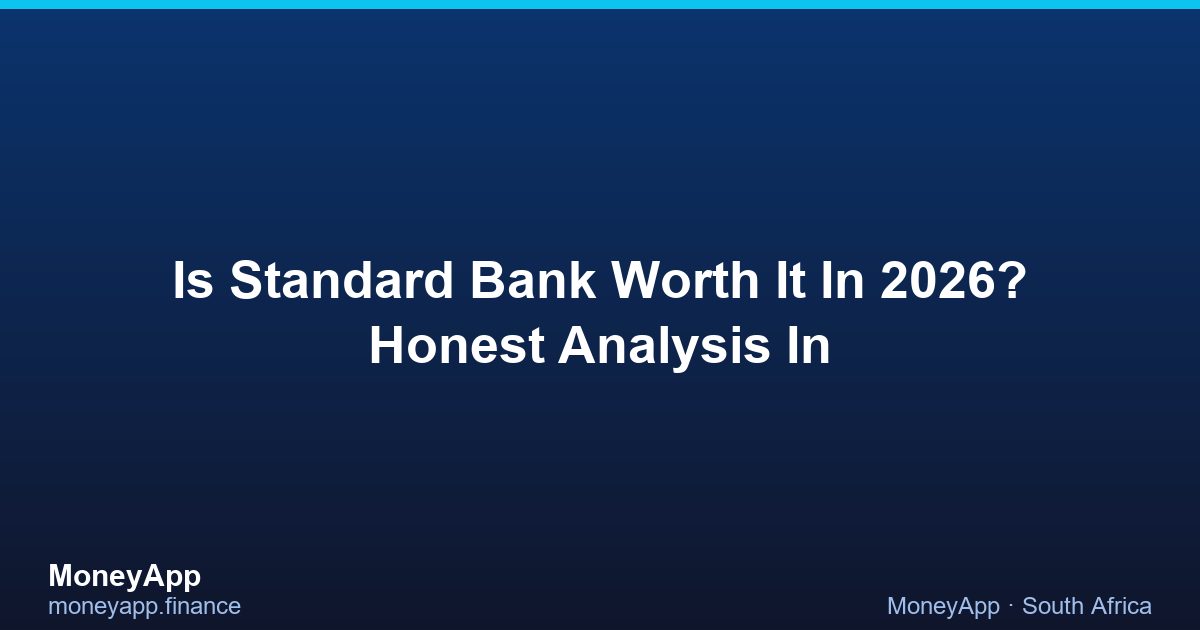 Is Standard Bank Worth It In 2026? Honest Analysis In

MoneyApp
moneyapp.finance

MoneyApp · South Africa